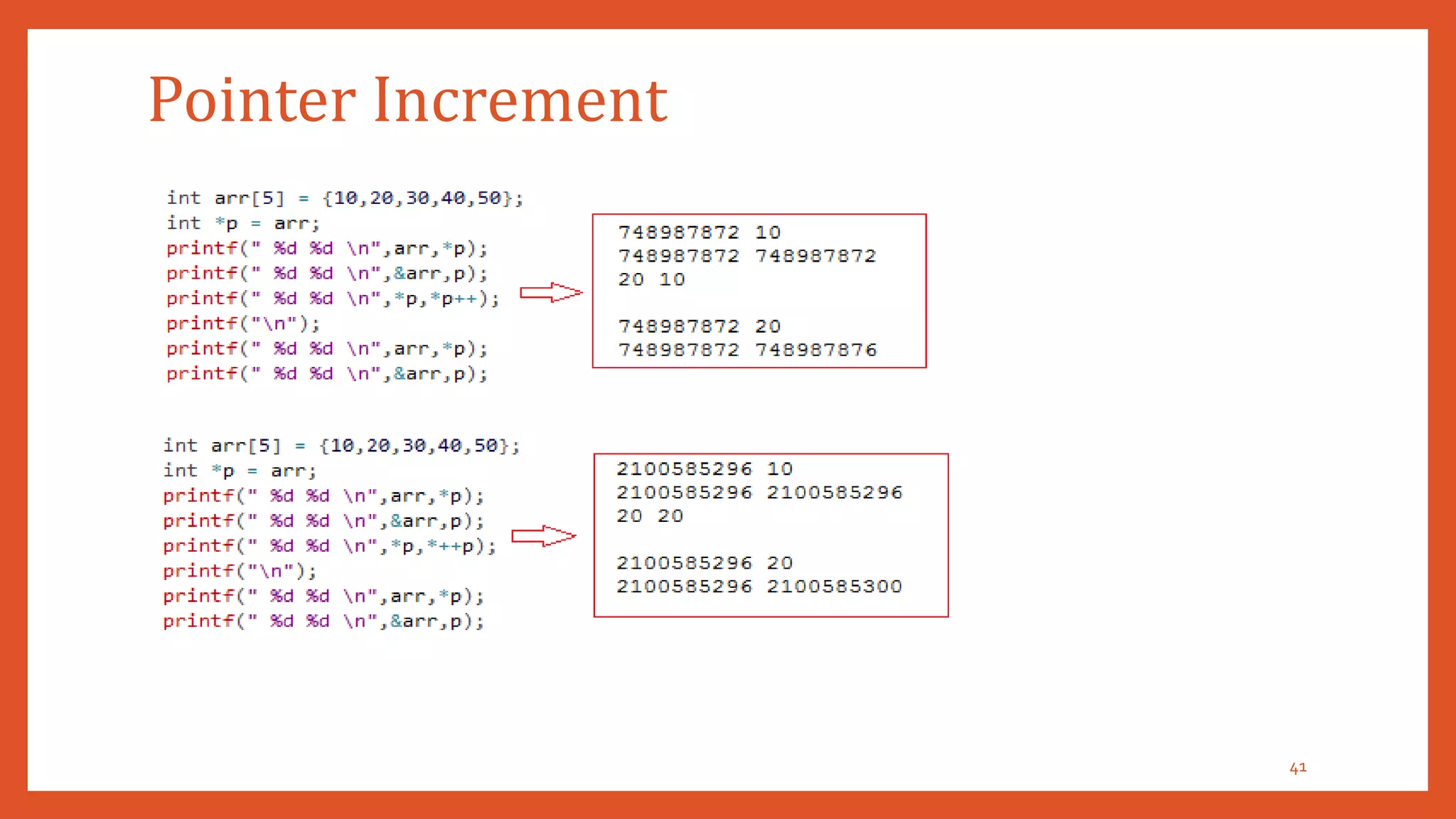 Pointer Increment

int arr[5] = {10,20,30,40,50};
int *p = arr;
printf(" %d %d \n",arr,*p);
printf(" %d %d \n",&arr,p);
printf(" %d %d \n",*p,*p++);
printf("\n");
printf(" %d %d \n",arr,*p);
printf(" %d %d \n",&arr,p);

748987872 10
748987872 748987872
20 10

748987872 20
748987872 748987876

int arr[5] = {10,20,30,40,50};
int *p = arr;
printf(" %d %d \n",arr,*p);
printf(" %d %d \n",&arr,p);
printf(" %d %d \n",*p,*++p);
printf("\n");
printf(" %d %d \n",arr,*p);
printf(" %d %d \n",&arr,p);

2100585296 10
2100585296 2100585296
20 20

2100585296 20
2100585296 2100585300

41